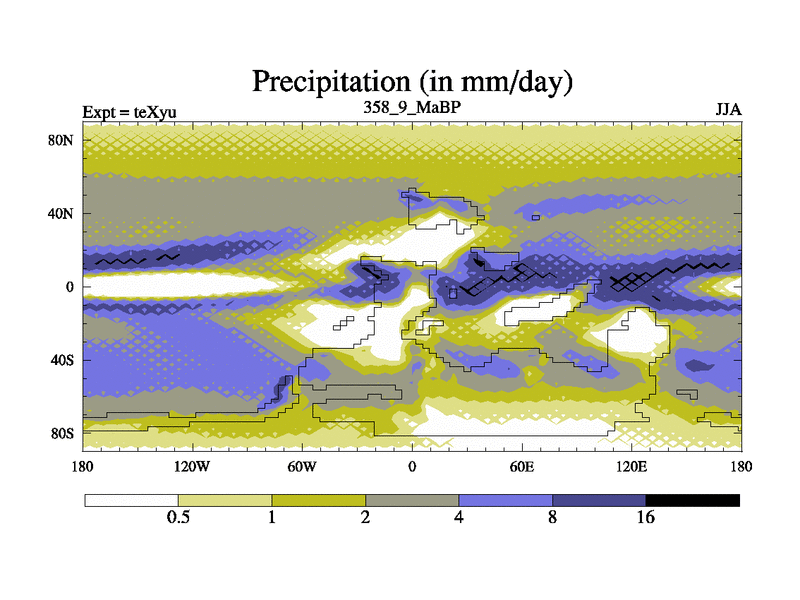 Precipitation (in mm/day)

Expt = teXyu

358_9_MaBP

JJA

80N

40N

0

40S

80S

180

120W

60W

0

60E

120E

180

0.5

1

2

4

8

16